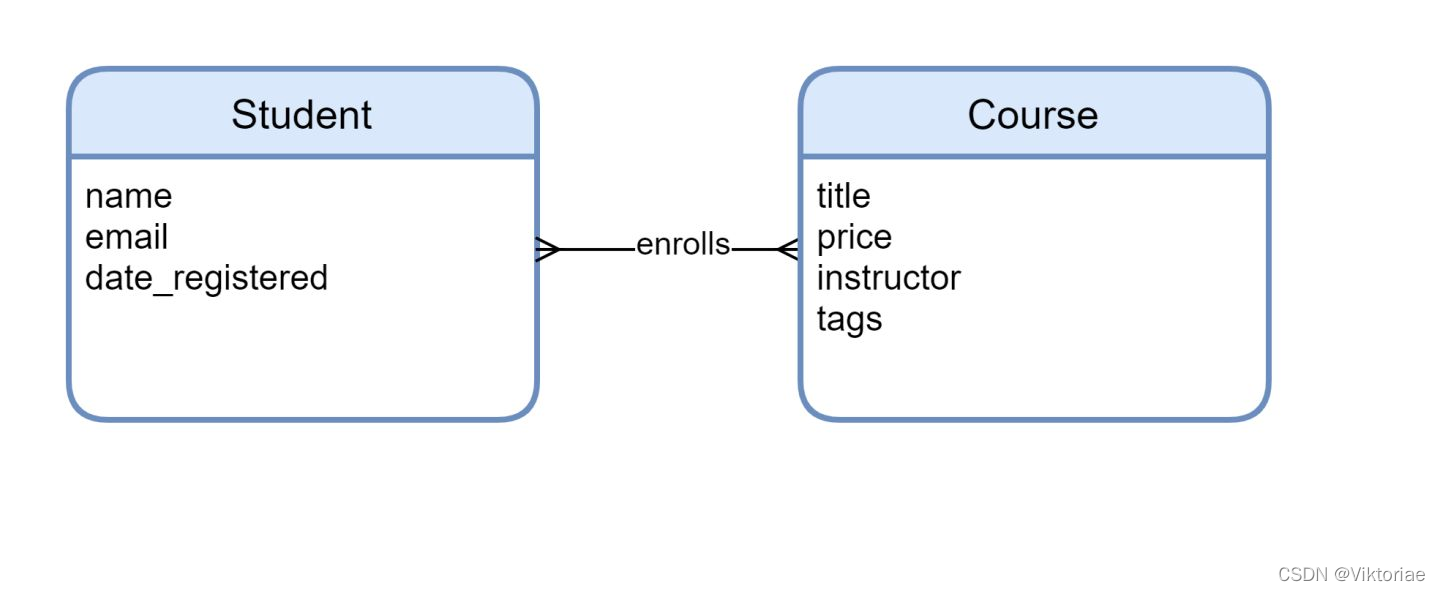 Student

name
email
date_registered

enrolls

Course

title
price
instructor
tags

CSDN @Viktoriae